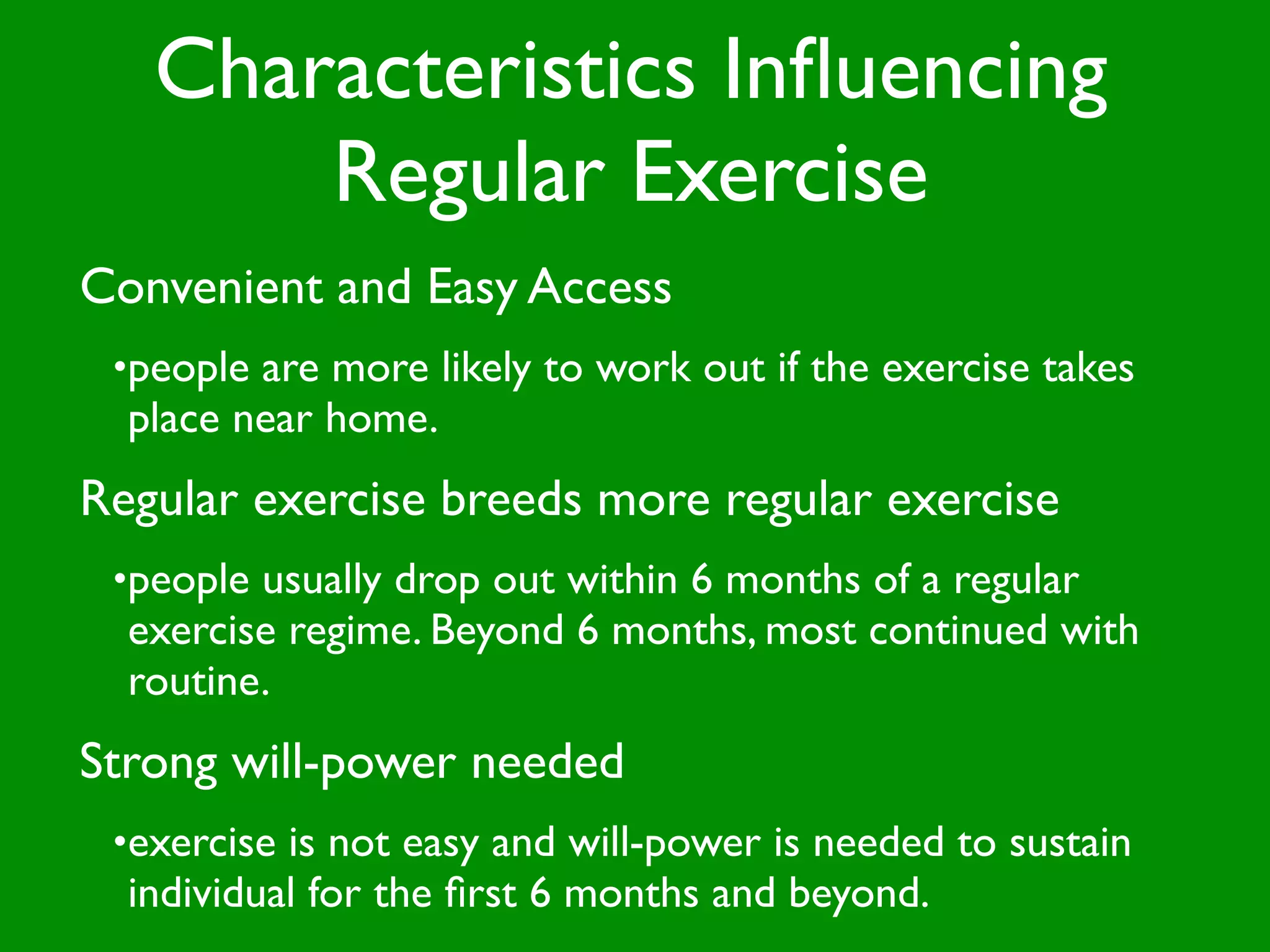 Characteristics Influencing Regular Exercise

Convenient and Easy Access

•people are more likely to work out if the exercise takes place near home.

Regular exercise breeds more regular exercise

•people usually drop out within 6 months of a regular exercise regime. Beyond 6 months, most continued with routine.

Strong will-power needed

•exercise is not easy and will-power is needed to sustain individual for the first 6 months and beyond.